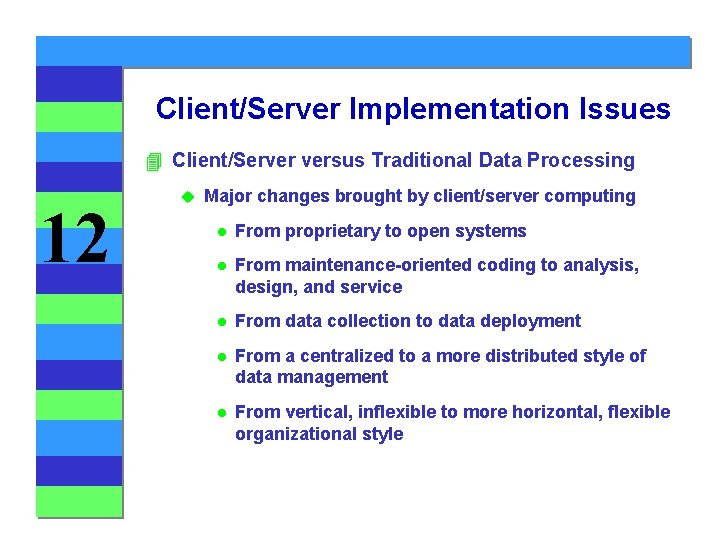 12

Client/Server Implementation Issues

Client/Server versus Traditional Data Processing

Major changes brought by client/server computing

From proprietary to open systems

From maintenance-oriented coding to analysis, design, and service

From data collection to data deployment

From a centralized to a more distributed style of data management

From vertical, inflexible to more horizontal, flexible organizational style